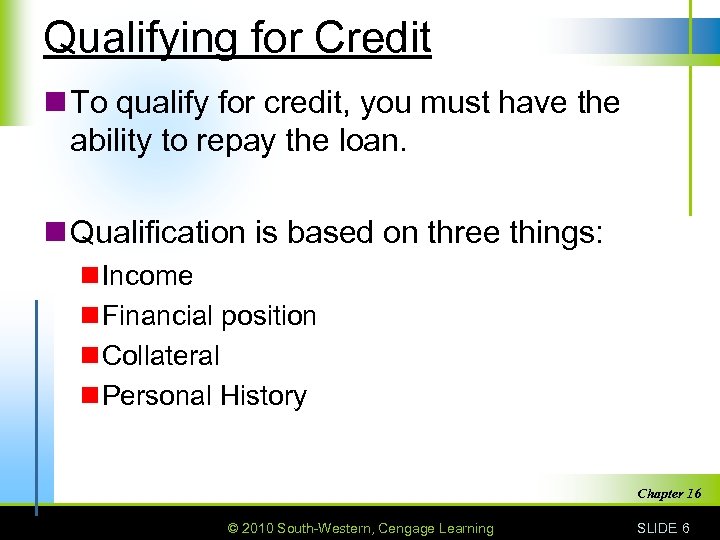 Qualifying for Credit

To qualify for credit, you must have the ability to repay the loan.

Qualification is based on three things:

Income

Financial position

Collateral

Personal History

Chapter 16

© 2010 South-Western, Cengage Learning

SLIDE 6